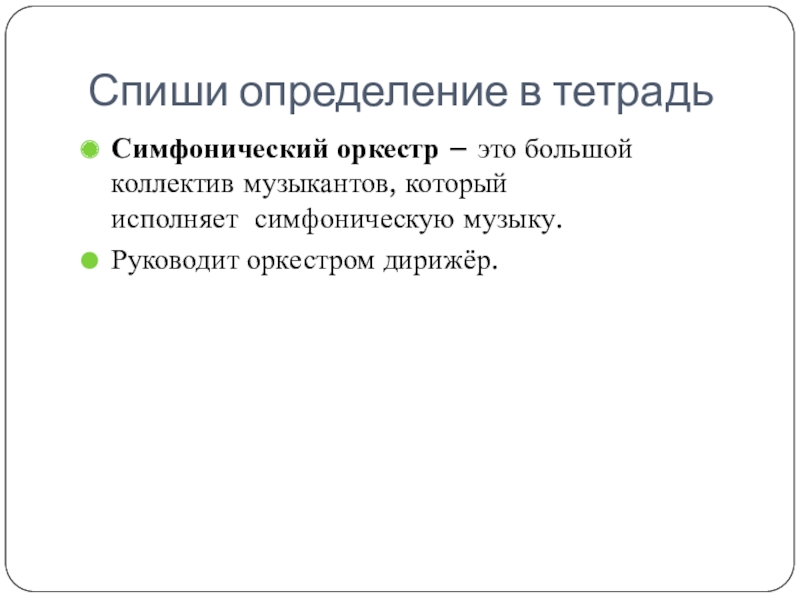 Спиши определение в тетрадь

Симфонический оркестр – это большой коллектив музыкантов, который исполняет симфоническую музыку.

Руководит оркестром дирижёр.